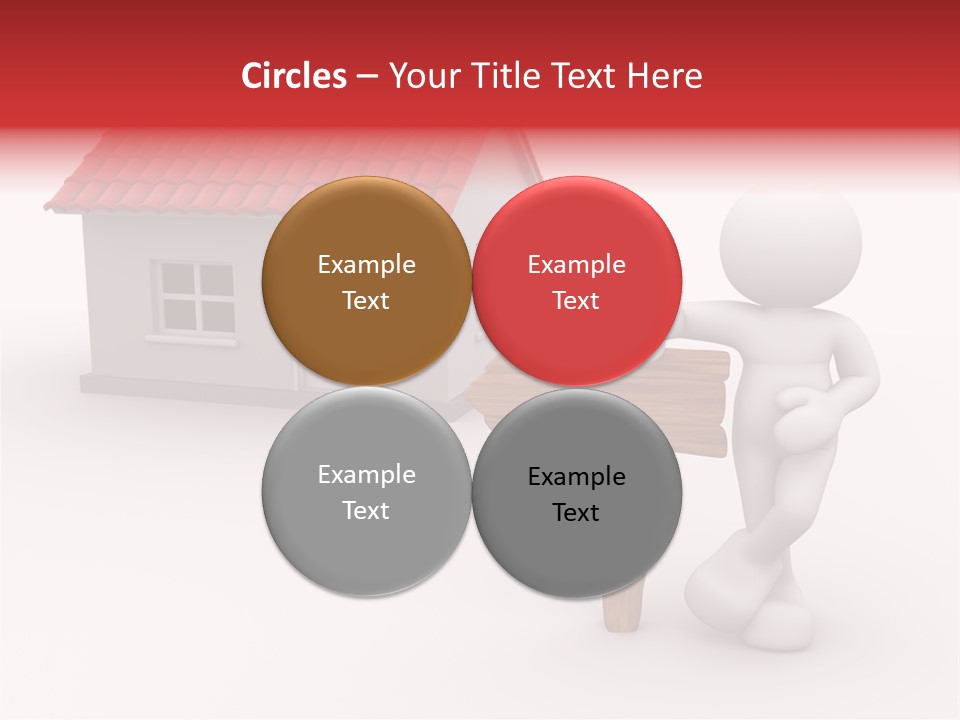 Circles – Your Title Text Here

Example Text

Example Text

Example Text

Example Text